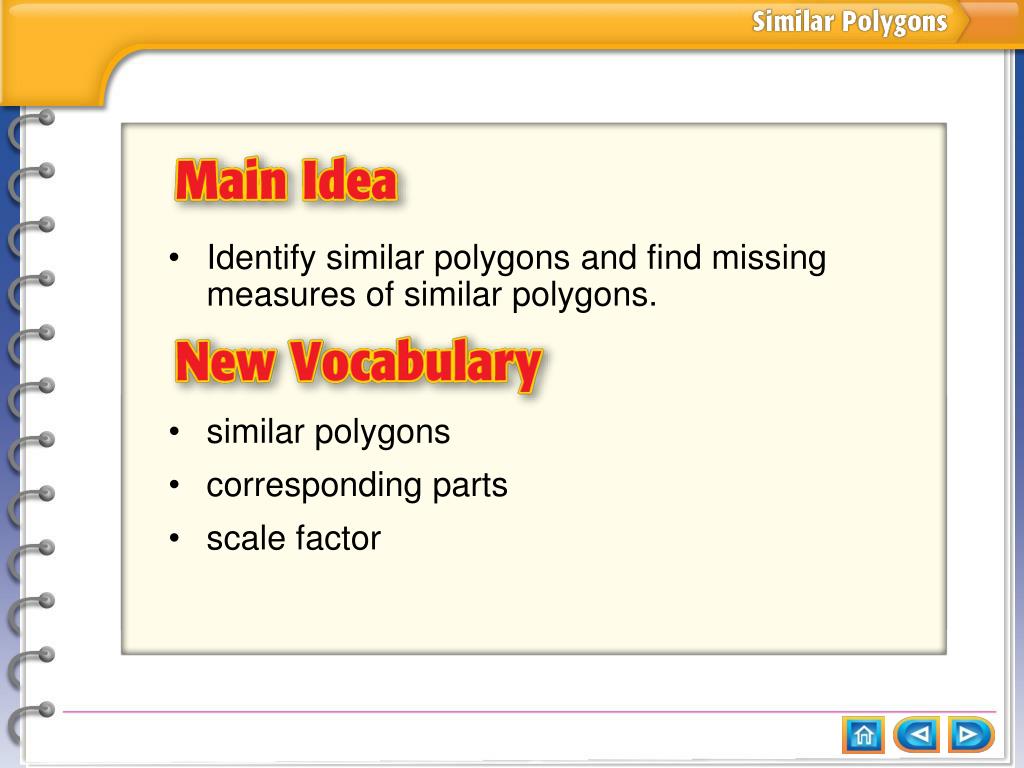 Similar Polygons

Main Idea

• Identify similar polygons and find missing measures of similar polygons.

New Vocabulary

• similar polygons
• corresponding parts
• scale factor